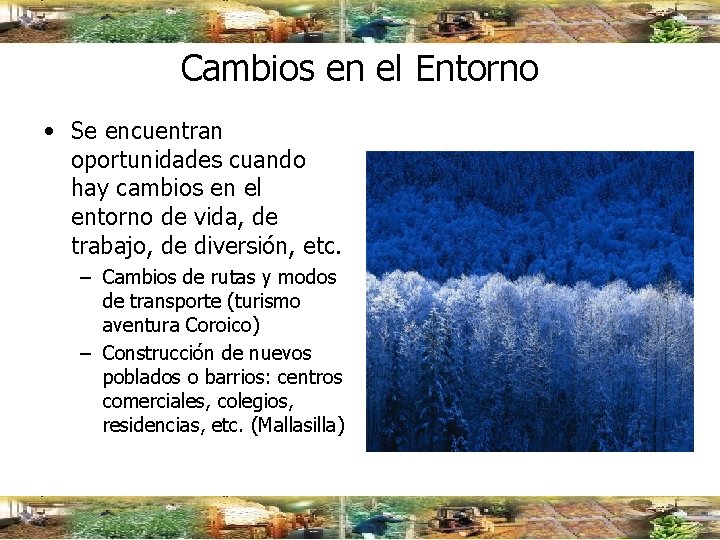 Cambios en el Entorno

• Se encuentran oportunidades cuando hay cambios en el entorno de vida, de trabajo, de diversión, etc.
– Cambios de rutas y modos de transporte (turismo aventura Coroico)
– Construcción de nuevos poblados o barrios: centros comerciales, colegios, residencias, etc. (Mallasilla)